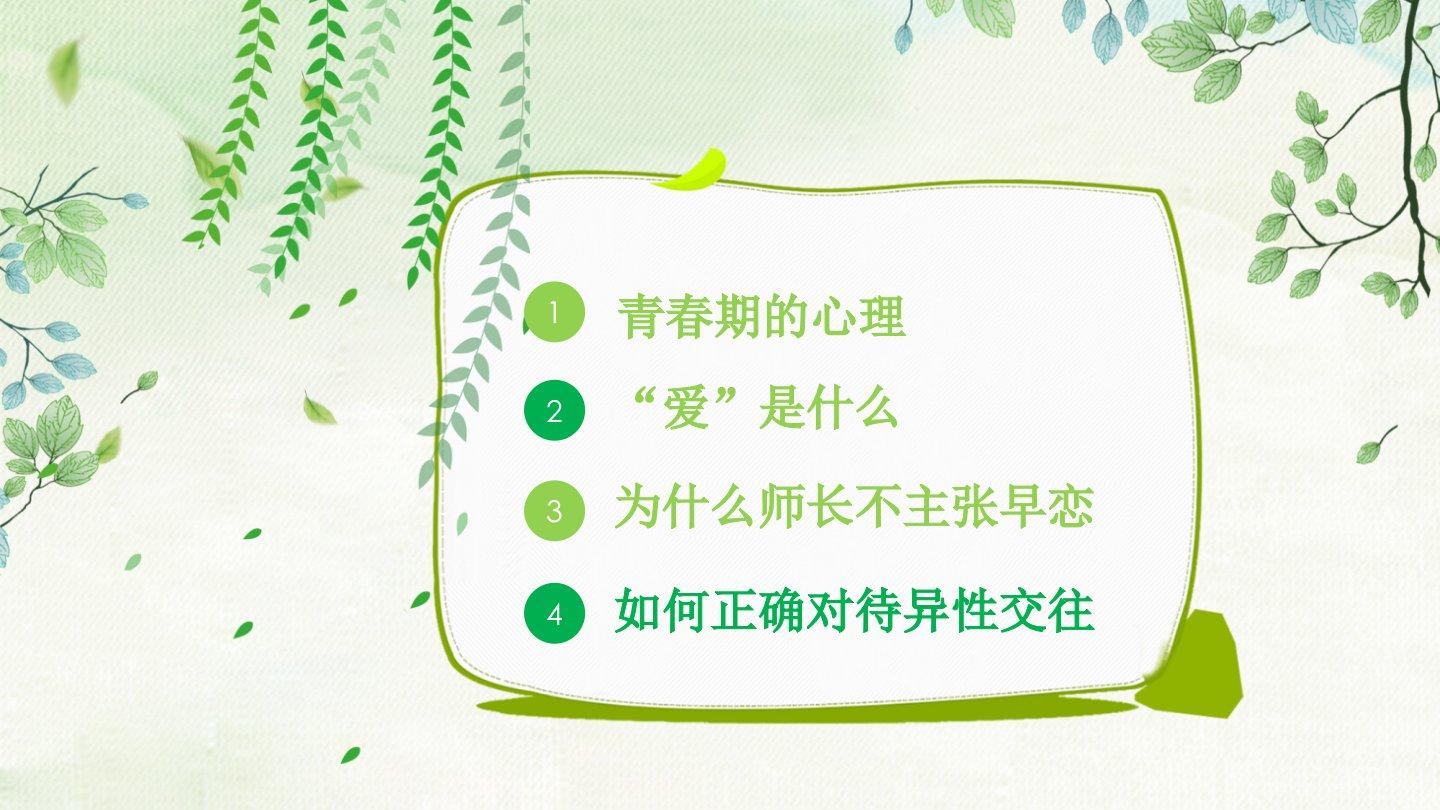 1 青春期的心理

2 “爱”是什么

3 为什么师长不主张早恋

4 如何正确对待异性交往